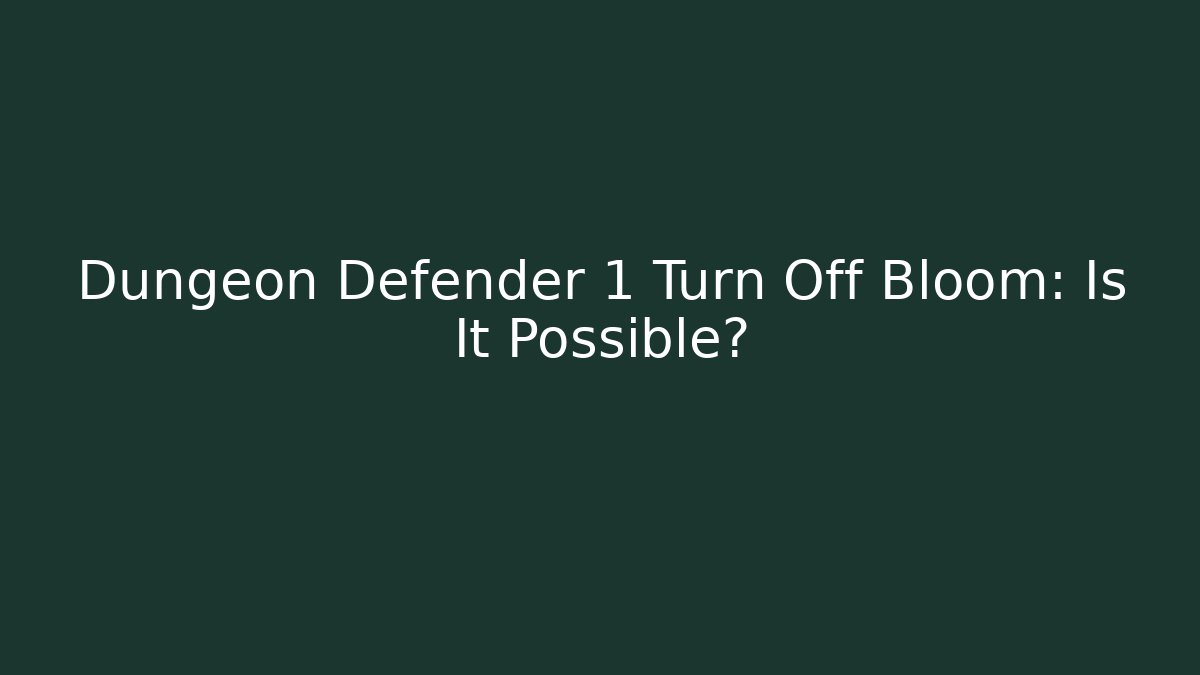 Dungeon Defender 1 Turn Off Bloom: Is It Possible?